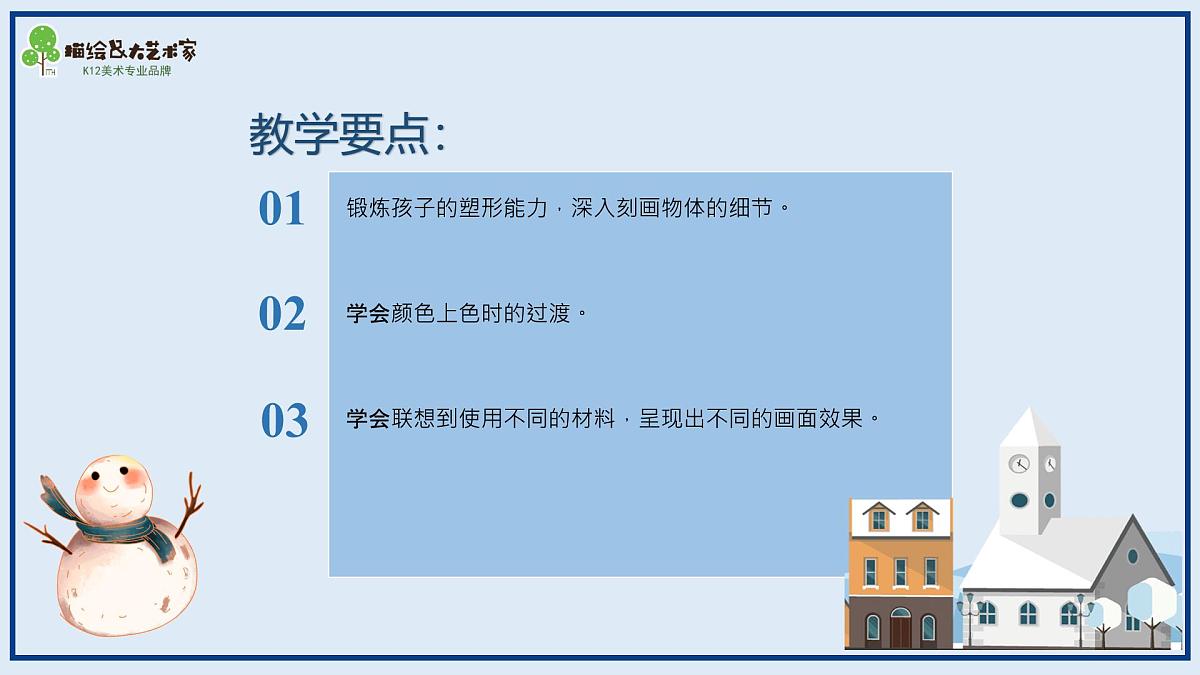 描绘&大艺术家
K12美术专业品牌

教学要点:

01 锻炼孩子的塑形能力，深入刻画物体的细节。

02 学会颜色上色时的过渡。

03 学会联想到使用不同的材料，呈现出不同的画面效果。